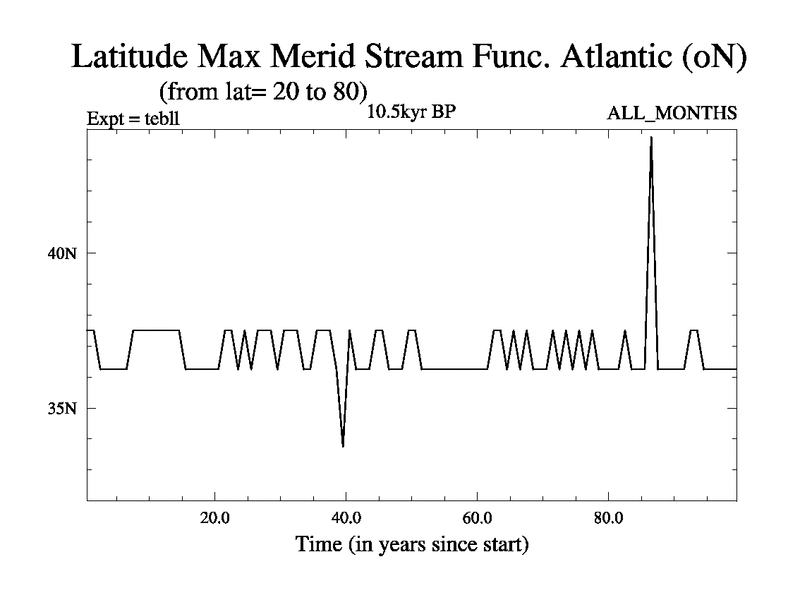 Latitude Max Merid Stream Func. Atlantic (oN)
(from lat= 20 to 80)
Expt = tebll
10.5kyr BP
ALL_MONTHS

40N
35N

20.0
40.0
60.0
80.0
Time (in years since start)